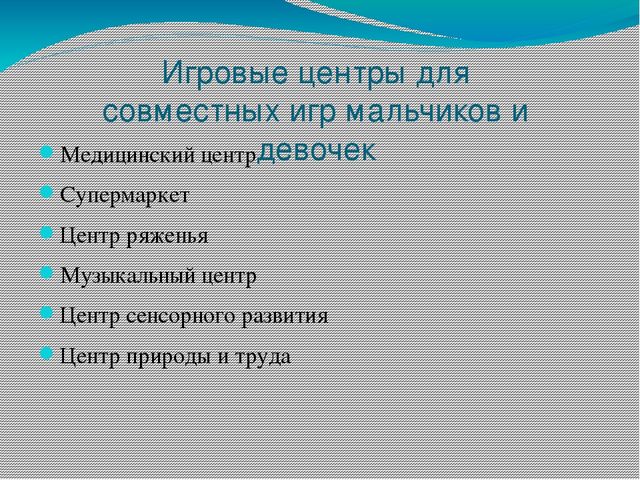 Игровые центры для совместных игр мальчиков и девочек

Медицинский центр

Супермаркет

Центр ряженья

Музыкальный центр

Центр сенсорного развития

Центр природы и труда